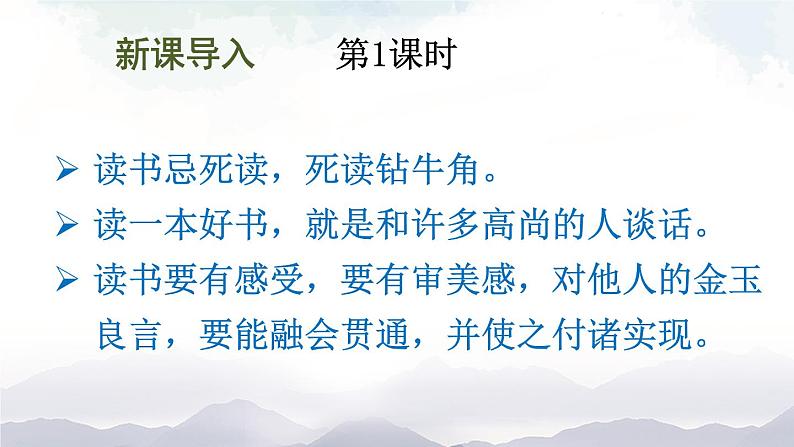 新课导入　　第1课时

➢ 读书忌死读，死读钻牛角。
➢ 读一本好书，就是和许多高尚的人谈话。
➢ 读书要有感受，要有审美感，对他人的金玉良言，要能融会贯通，并使之付诸实现。